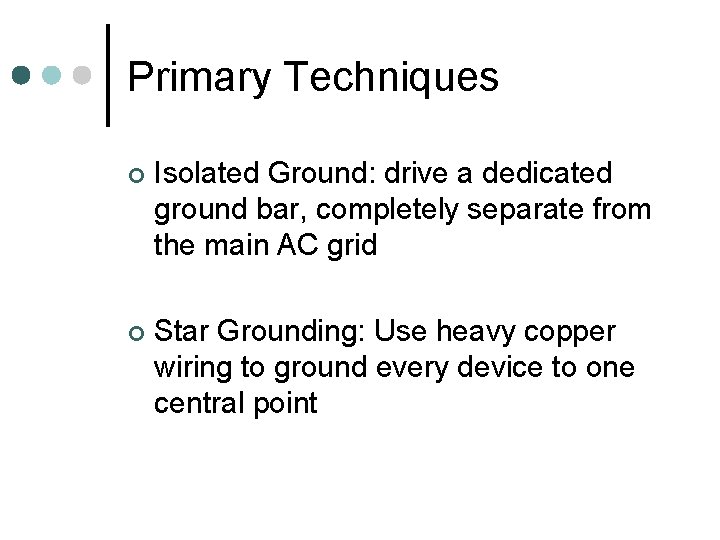 Primary Techniques

Isolated Ground: drive a dedicated ground bar, completely separate from the main AC grid

Star Grounding: Use heavy copper wiring to ground every device to one central point